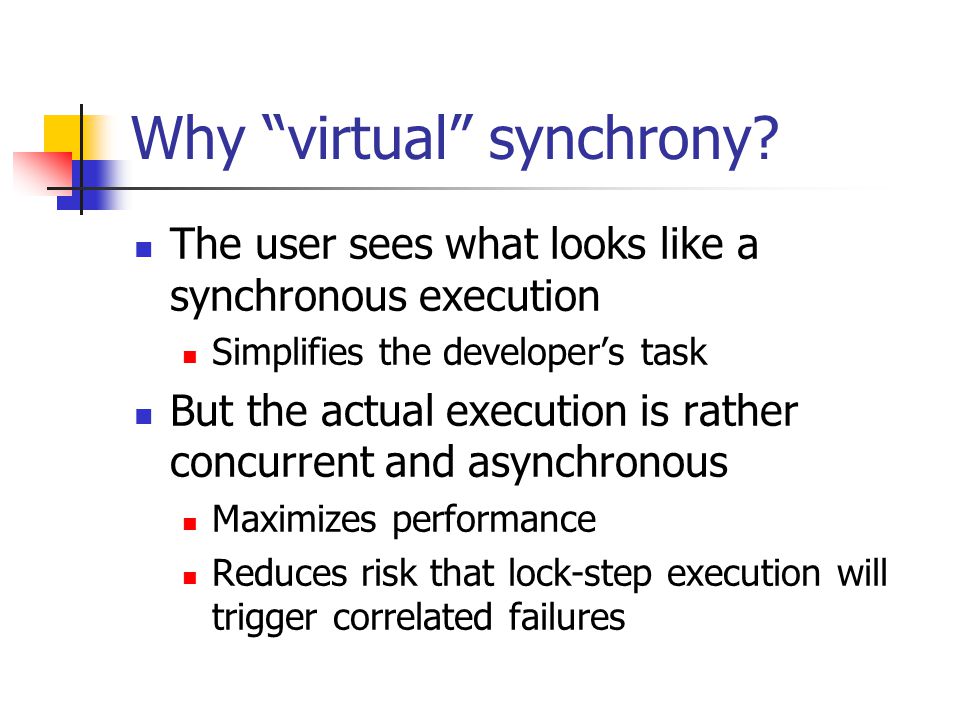 Why “virtual” synchrony?

- The user sees what looks like a synchronous execution
  - Simplifies the developer’s task
- But the actual execution is rather concurrent and asynchronous
  - Maximizes performance
  - Reduces risk that lock-step execution will trigger correlated failures